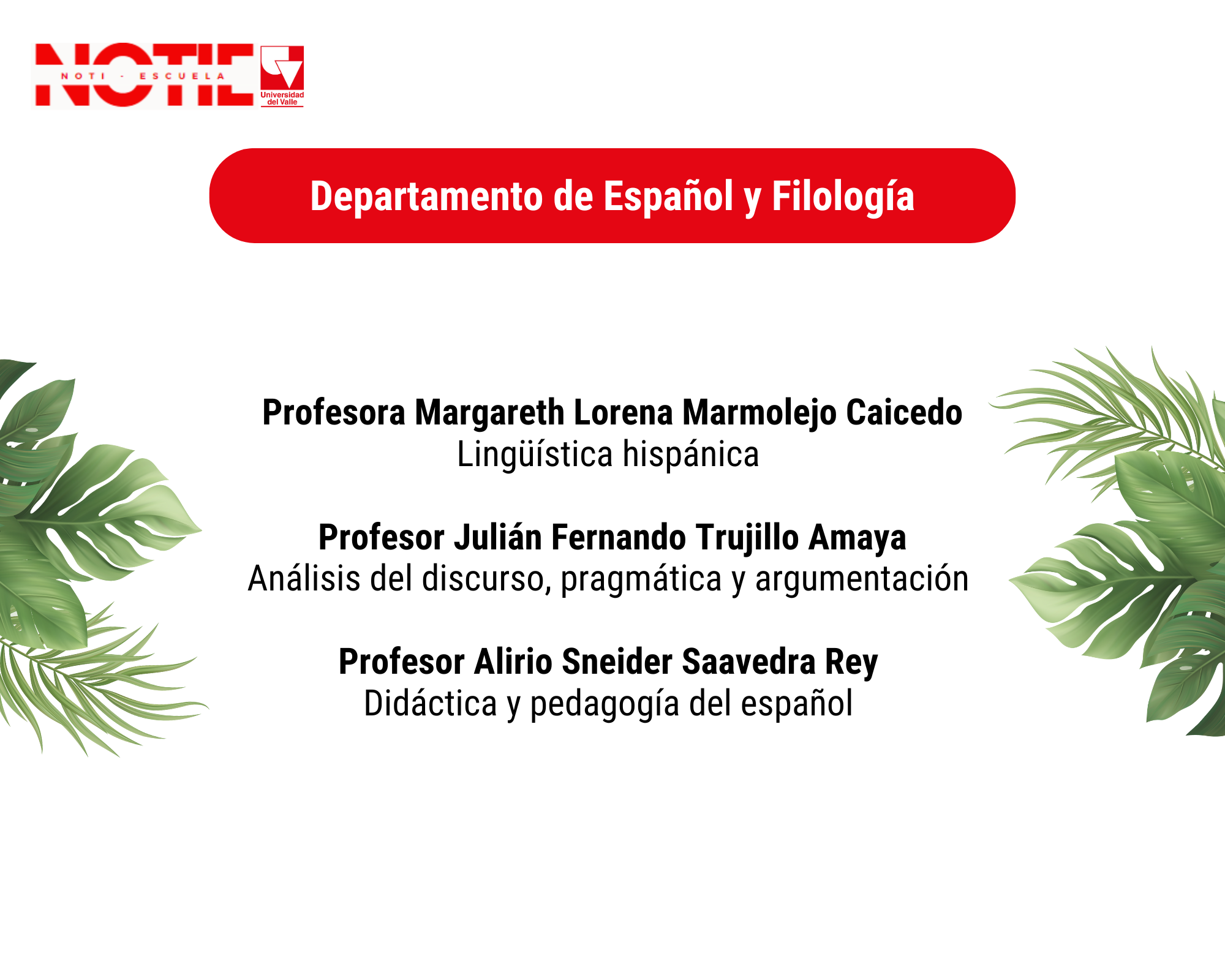 NOTIE
NOTI - ESCUELA
Universidad del Valle

Departamento de Español y Filología

Profesora Margareth Lorena Marmolejo Caicedo
Lingüística hispánica

Profesor Julián Fernando Trujillo Amaya
Análisis del discurso, pragmática y argumentación

Profesor Alirio Sneider Saavedra Rey
Didáctica y pedagogía del español